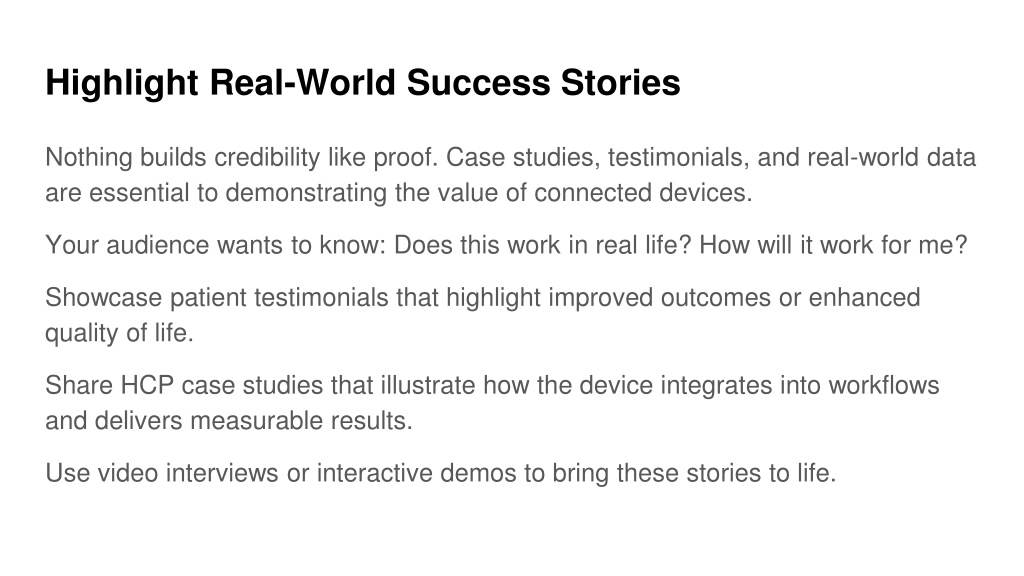 Highlight Real-World Success Stories

Nothing builds credibility like proof. Case studies, testimonials, and real-world data are essential to demonstrating the value of connected devices.

Your audience wants to know: Does this work in real life? How will it work for me?

Showcase patient testimonials that highlight improved outcomes or enhanced quality of life.

Share HCP case studies that illustrate how the device integrates into workflows and delivers measurable results.

Use video interviews or interactive demos to bring these stories to life.